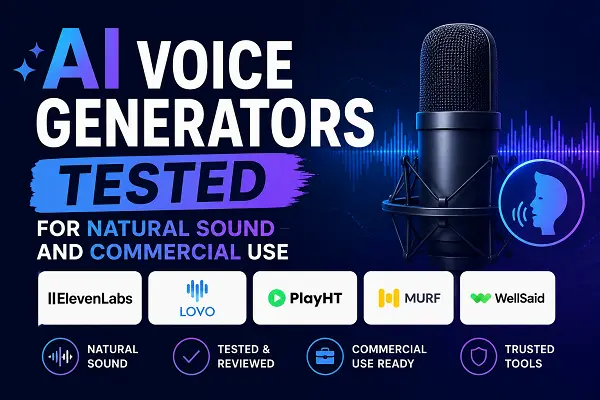 AI VOICE GENERATORS TESTED FOR NATURAL SOUND AND COMMERCIAL USE

IIElevenLabs
LOVO
PlayHT
MURF
WellSaid

NATURAL SOUND
TESTED & REVIEWED
COMMERCIAL USE READY
TRUSTED TOOLS